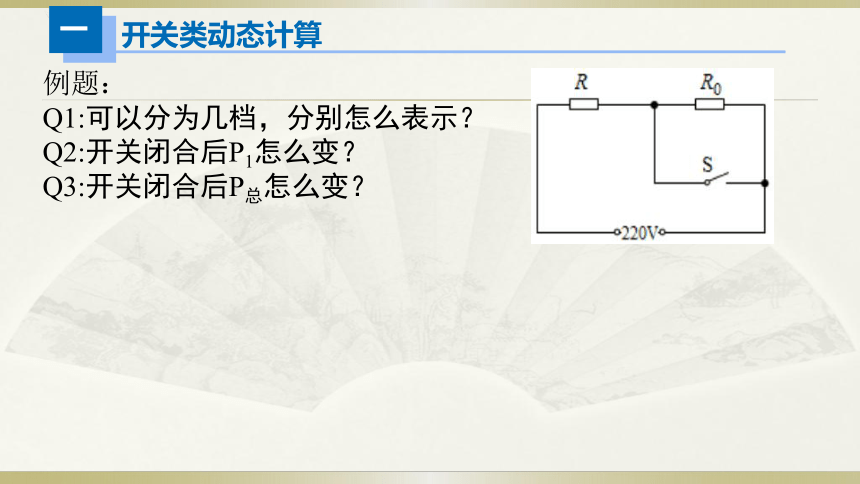 一 开关类动态计算

例题：
Q1:可以分为几档，分别怎么表示？
Q2:开关闭合后$P_1$怎么变？
Q3:开关闭合后$P_{总}$怎么变？

$R$
$R_0$
S
220V